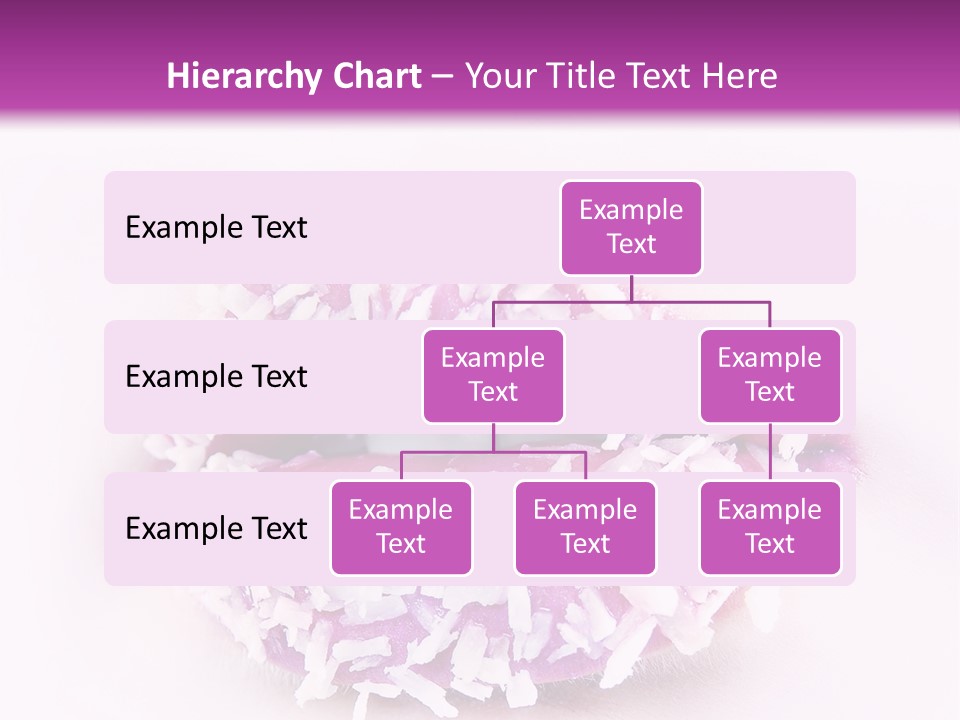 Hierarchy Chart – Your Title Text Here

Example Text

Example Text

Example Text

Example Text

Example Text

Example Text

Example Text

Example Text

Example Text